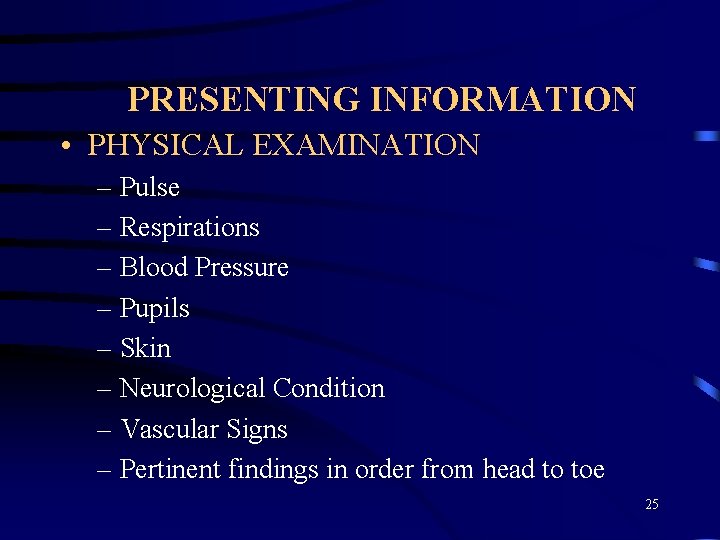 PRESENTING INFORMATION

• PHYSICAL EXAMINATION
– Pulse
– Respirations
– Blood Pressure
– Pupils
– Skin
– Neurological Condition
– Vascular Signs
– Pertinent findings in order from head to toe

25